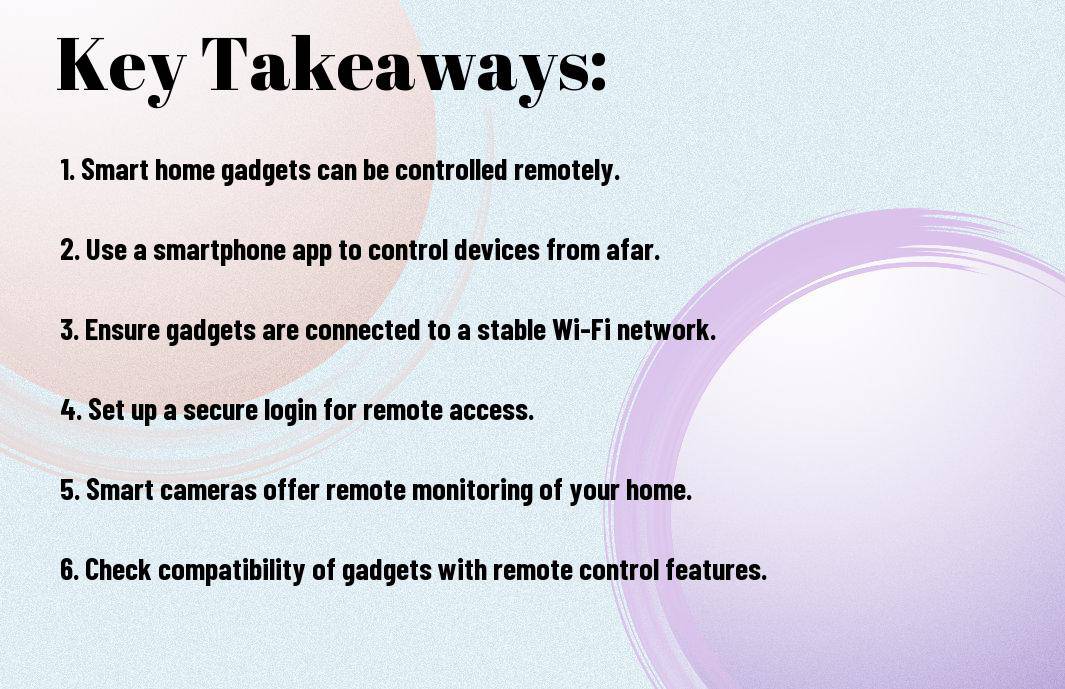 Key Takeaways:

1. Smart home gadgets can be controlled remotely.

2. Use a smartphone app to control devices from afar.

3. Ensure gadgets are connected to a stable Wi-Fi network.

4. Set up a secure login for remote access.

5. Smart cameras offer remote monitoring of your home.

6. Check compatibility of gadgets with remote control features.